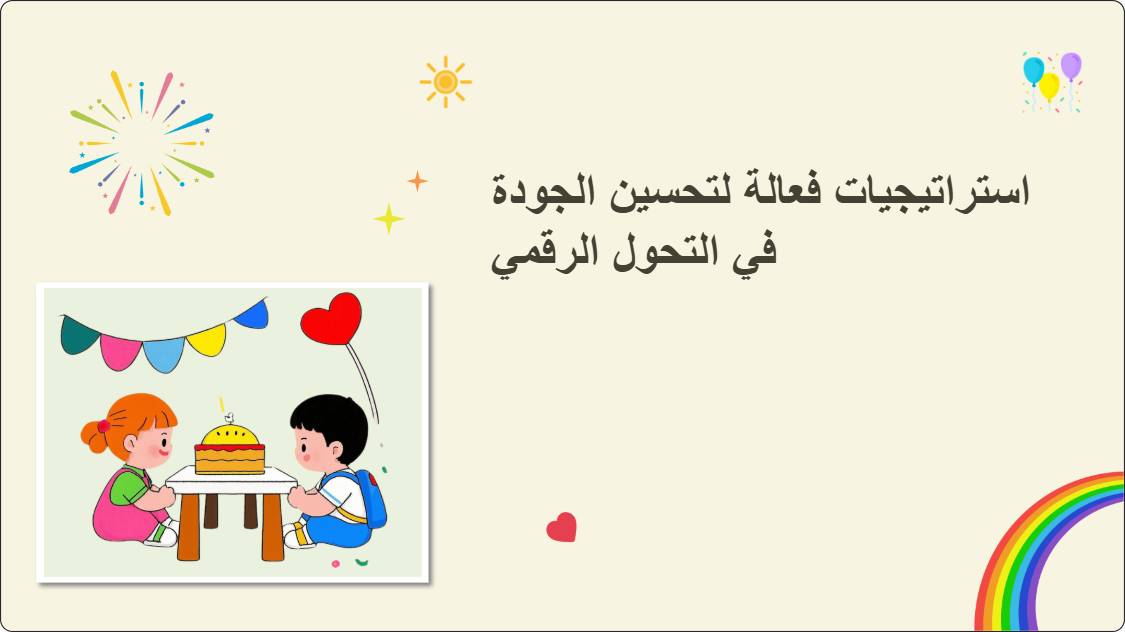 استراتيجيات فعالة لتحسين الجودة في التحول الرقمي